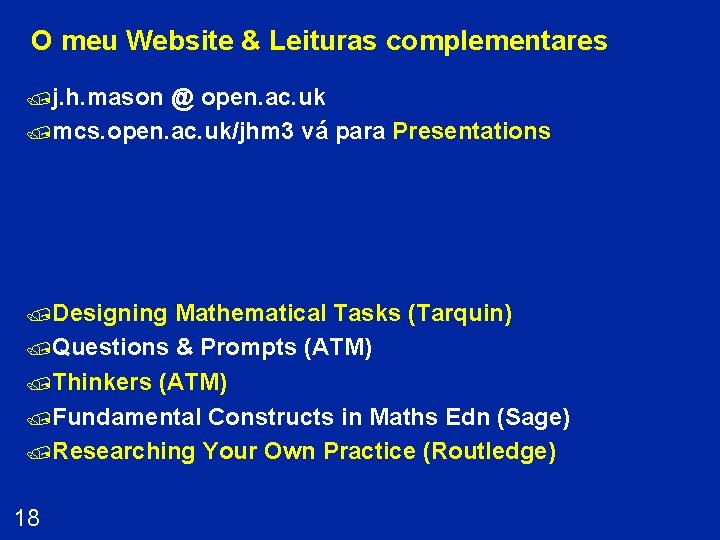 O meu Website & Leituras complementares

j.h.mason @ open.ac.uk
mcs.open.ac.uk/jhm3 vá para Presentations

Designing Mathematical Tasks (Tarquin)
Questions & Prompts (ATM)
Thinkers (ATM)
Fundamental Constructs in Maths Edn (Sage)
Researching Your Own Practice (Routledge)

18